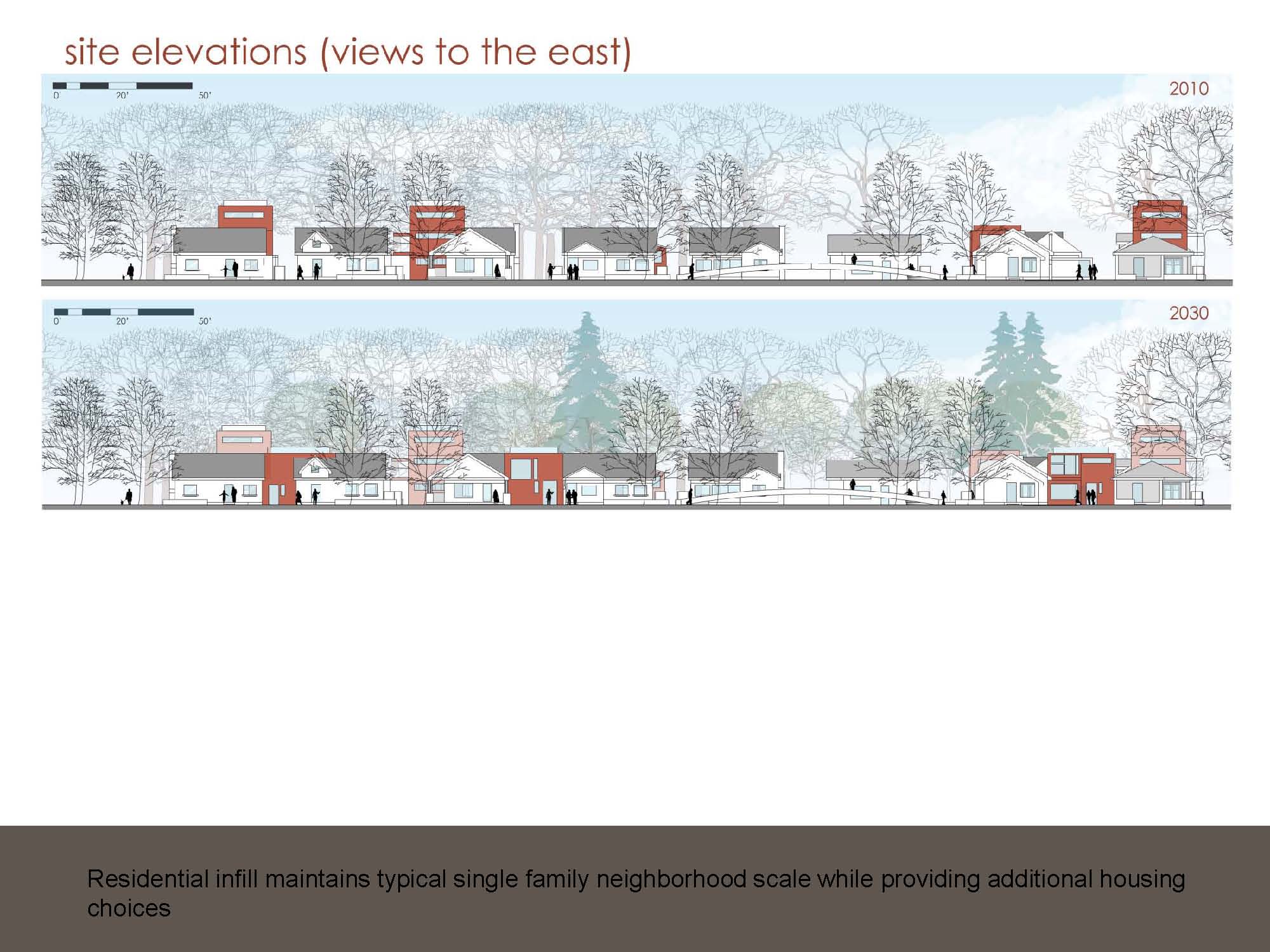 site elevations (views to the east)

0' 20' 50'

2010

0' 20' 50'

2030

Residential infill maintains typical single family neighborhood scale while providing additional housing choices